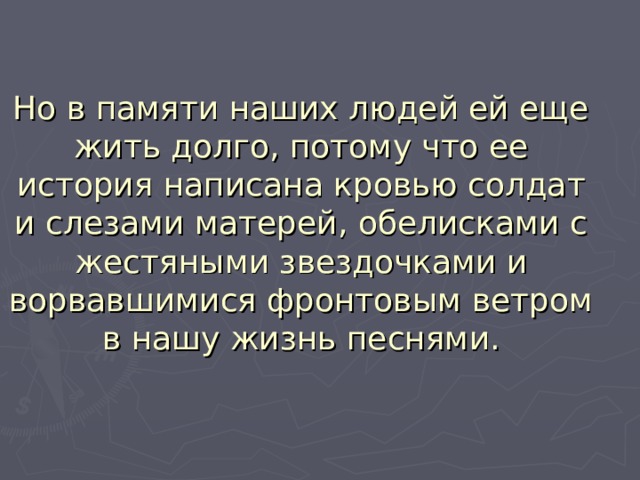 Но в памяти наших людей ей еще жить долго, потому что ее история написана кровью солдат и слезами матерей, обелисками с жестяными звездочками и ворвавшимися фронтовым ветром в нашу жизнь песнями.